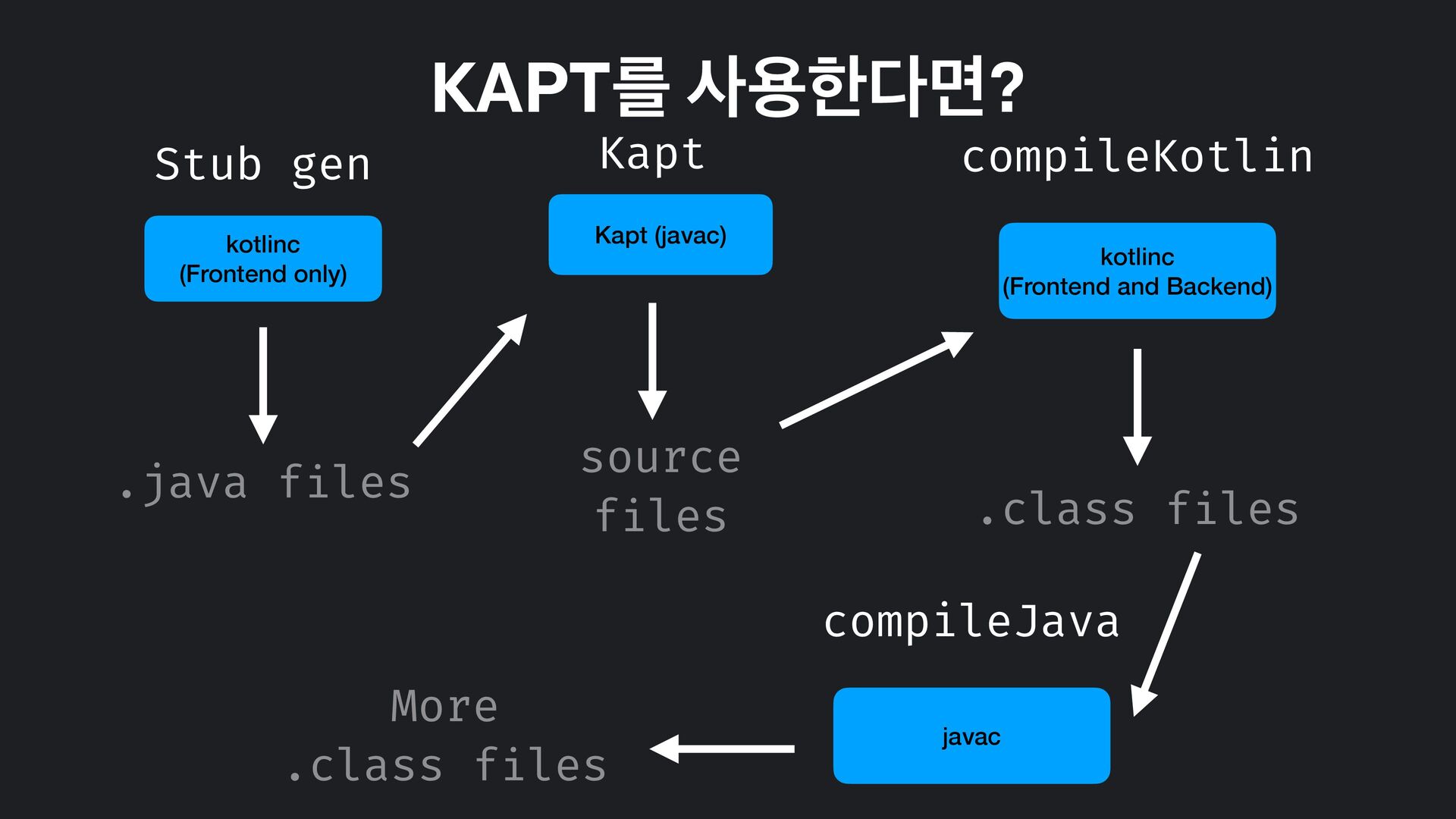 KAPT를 사용한다면?

Stub gen

kotlinc
(Frontend only)

.java files

Kapt

Kapt (javac)

source files

compileKotlin

kotlinc
(Frontend and Backend)

.class files

compileJava

javac

More
.class files